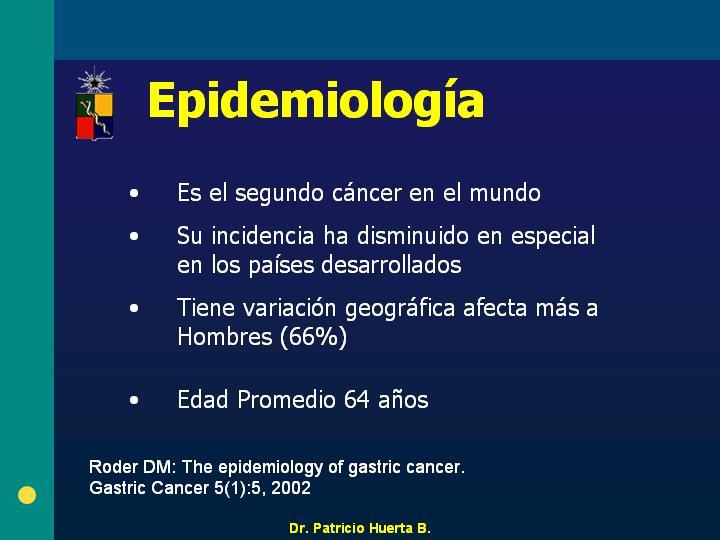 Epidemiología

• Es el segundo cáncer en el mundo
• Su incidencia ha disminuido en especial en los países desarrollados
• Tiene variación geográfica afecta más a Hombres (66%)
• Edad Promedio 64 años

Roder DM: The epidemiology of gastric cancer. Gastric Cancer 5(1):5, 2002

Dr. Patricio Huerta B.